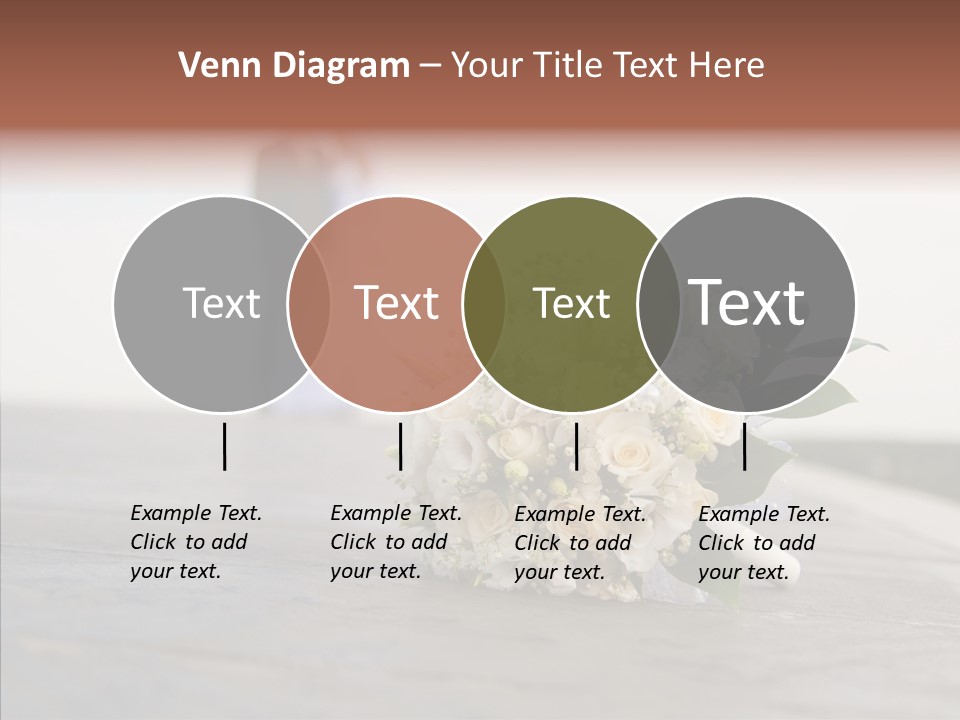 Venn Diagram – Your Title Text Here

Text

Text

Text

Text

Example Text. Click to add your text.

Example Text. Click to add your text.

Example Text. Click to add your text.

Example Text. Click to add your text.